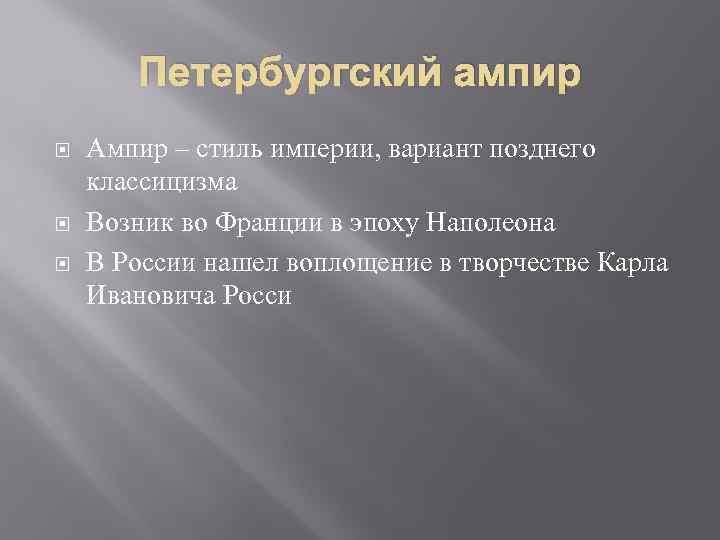 Петербургский ампир

Ампир – стиль империи, вариант позднего классицизма

Возник во Франции в эпоху Наполеона

В России нашел воплощение в творчестве Карла Ивановича Росси